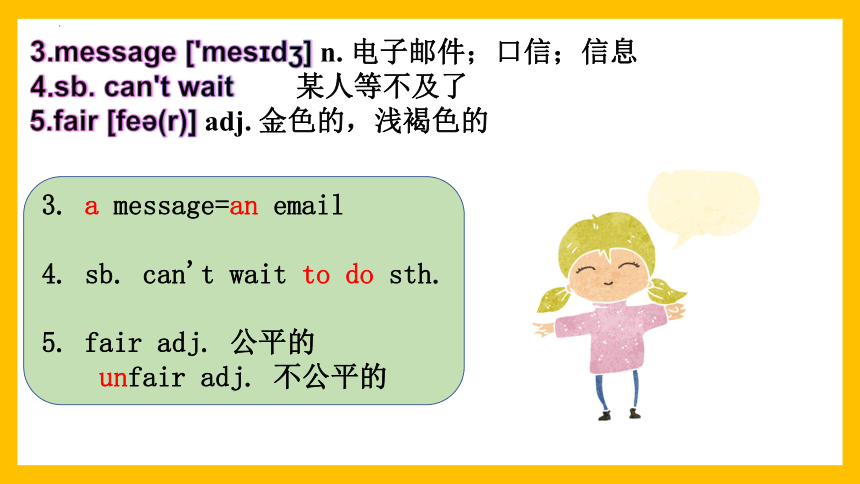 3.message ['mesɪdʒ] n. 电子邮件；口信；信息
4.sb. can't wait 某人等不及了
5.fair [feə(r)] adj. 金色的，浅褐色的

3. a message=an email

4. sb. can't wait to do sth.

5. fair adj. 公平的
unfair adj. 不公平的